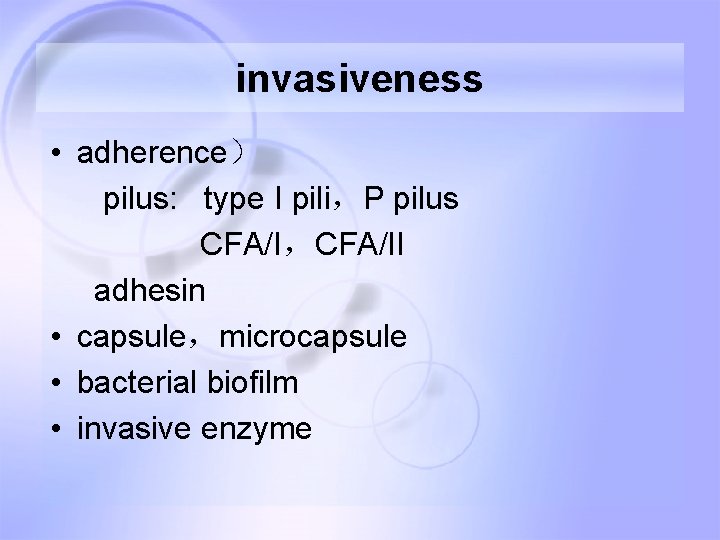 invasiveness

• adherence）
pilus: type I pili，P pilus
CFA/I，CFA/II
adhesin
• capsule，microcapsule
• bacterial biofilm
• invasive enzyme